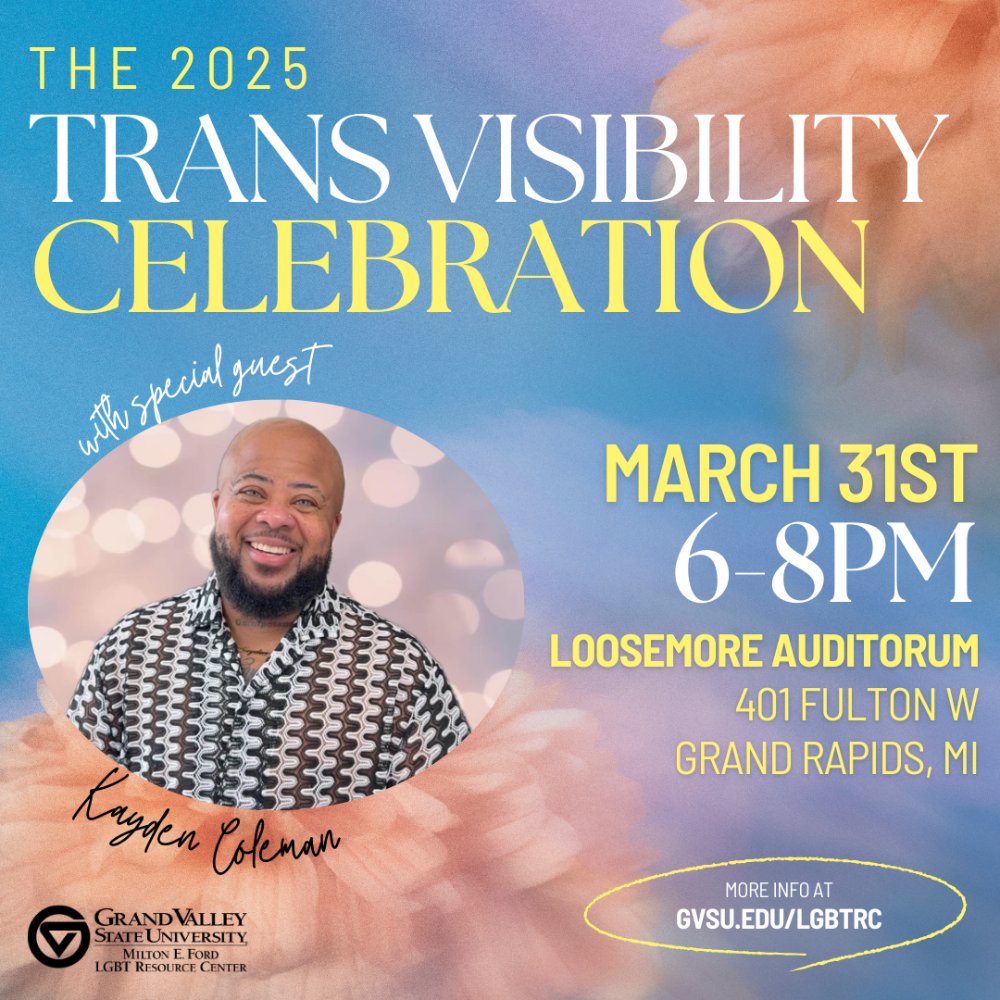 THE 2025
TRANS VISIBILITY
CELEBRATION

with special guest

Kayden Coleman

MARCH 31ST
6-8PM
LOOSEMORE AUDITORUM
401 FULTON W
GRAND RAPIDS, MI

MORE INFO AT
GVSU.EDU/LGBTRC

GRAND VALLEY
STATE UNIVERSITY
MILTON E. FORD
LGBT RESOURCE CENTER